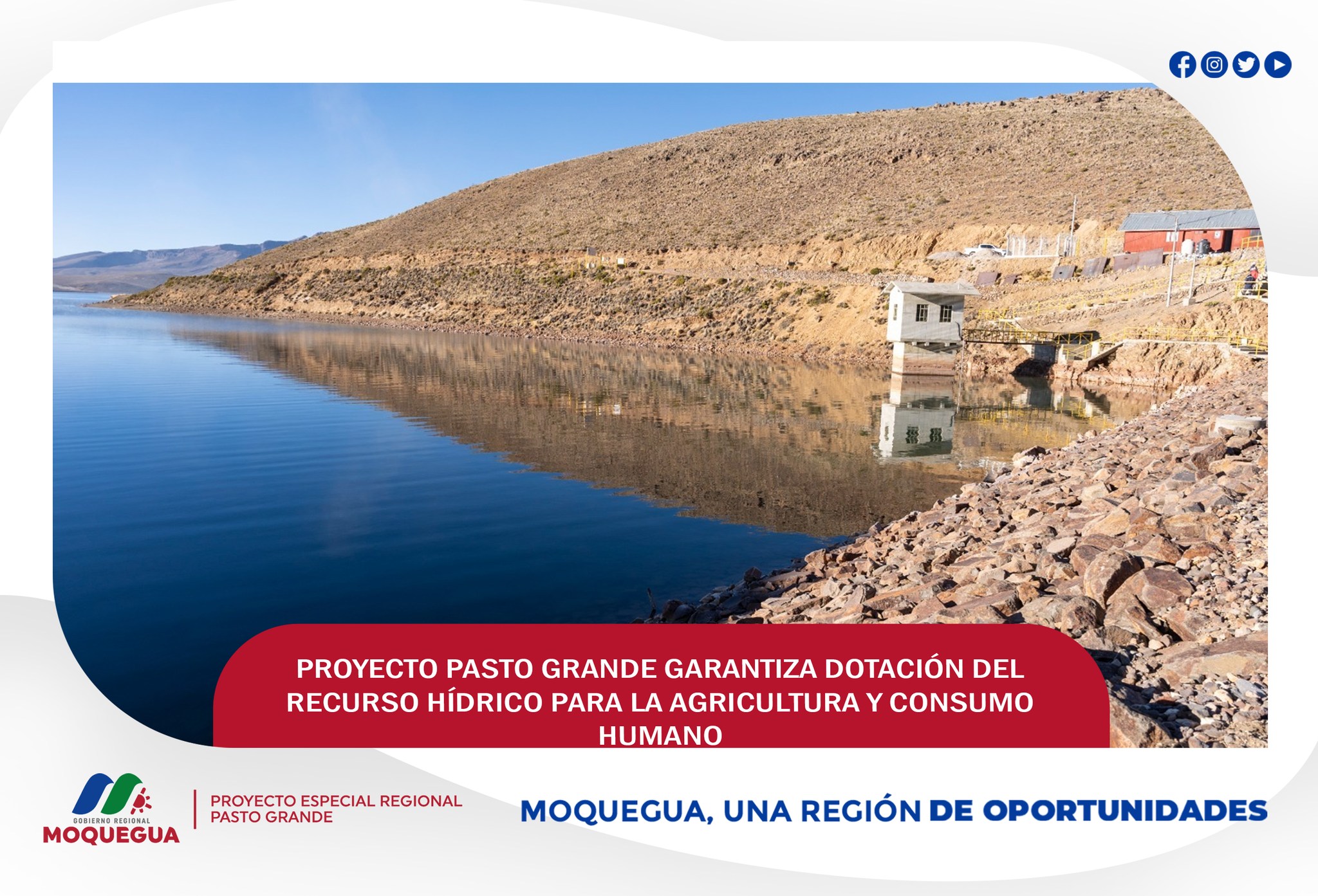 PROYECTO PASTO GRANDE GARANTIZA DOTACIÓN DEL RECURSO HÍDRICO PARA LA AGRICULTURA Y CONSUMO HUMANO

GOBIERNO REGIONAL
MOQUEGUA

PROYECTO ESPECIAL REGIONAL
PASTO GRANDE

MOQUEGUA, UNA REGIÓN DE OPORTUNIDADES